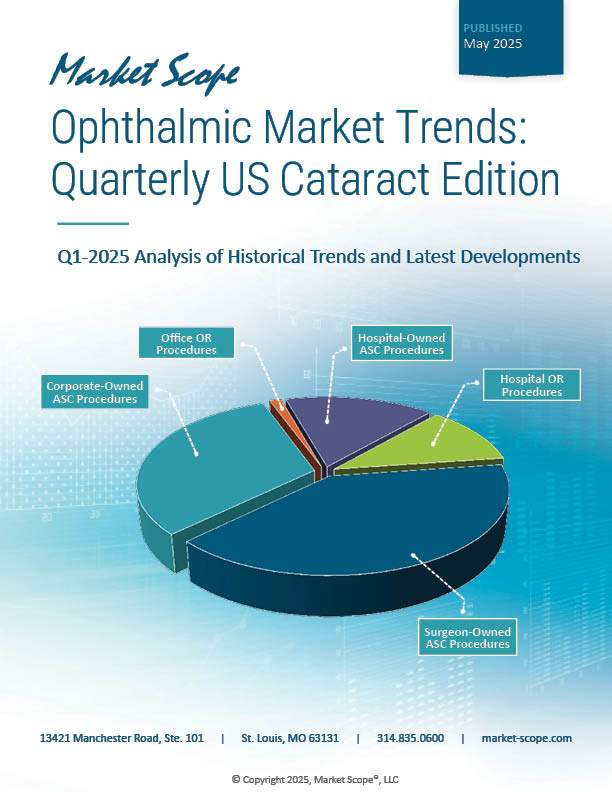 PUBLISHED
May 2025

Market Scope

Ophthalmic Market Trends: Quarterly US Cataract Edition

Q1-2025 Analysis of Historical Trends and Latest Developments

Office OR Procedures

Hospital-Owned ASC Procedures

Corporate-Owned ASC Procedures

Hospital OR Procedures

Surgeon-Owned ASC Procedures

13421 Manchester Road, Ste. 101 | St. Louis, MO 63131 | 314.835.0600 | market-scope.com

© Copyright 2025, Market Scope®, LLC